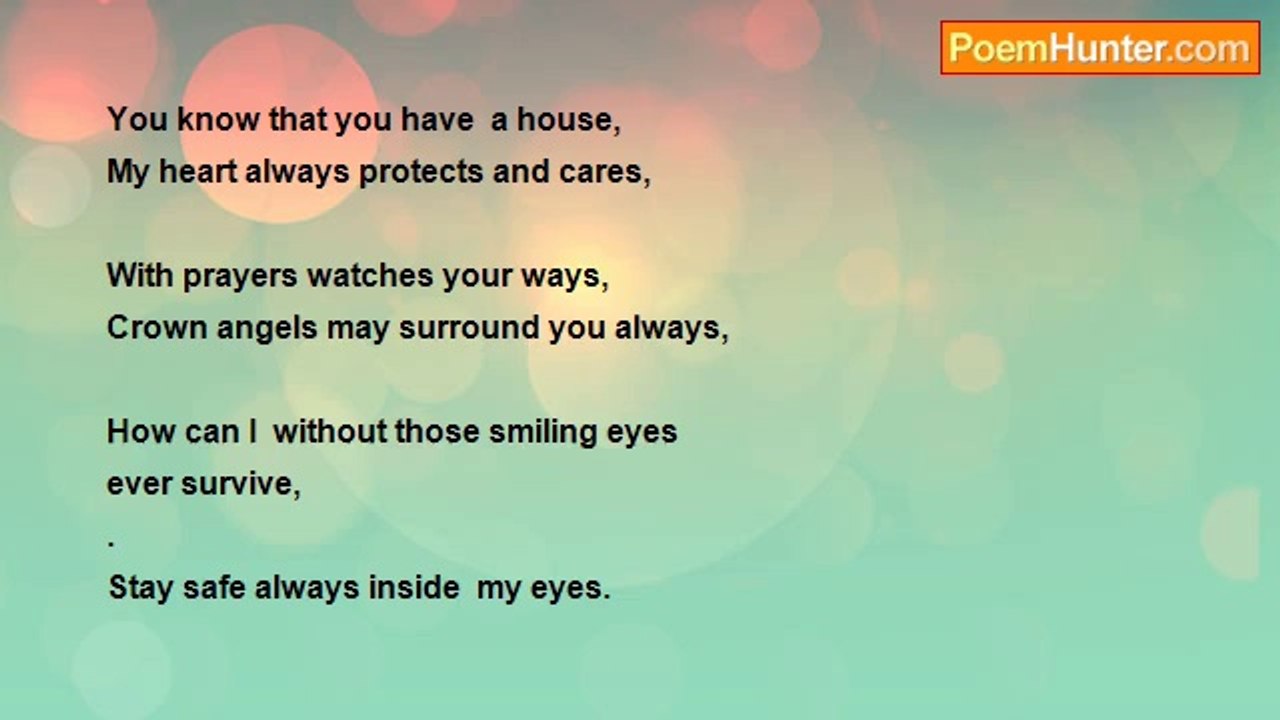 PoemHunter.com

You know that you have a house,
My heart always protects and cares,

With prayers watches your ways,
Crown angels may surround you always,

How can I without those smiling eyes
ever survive,
.
Stay safe always inside my eyes.